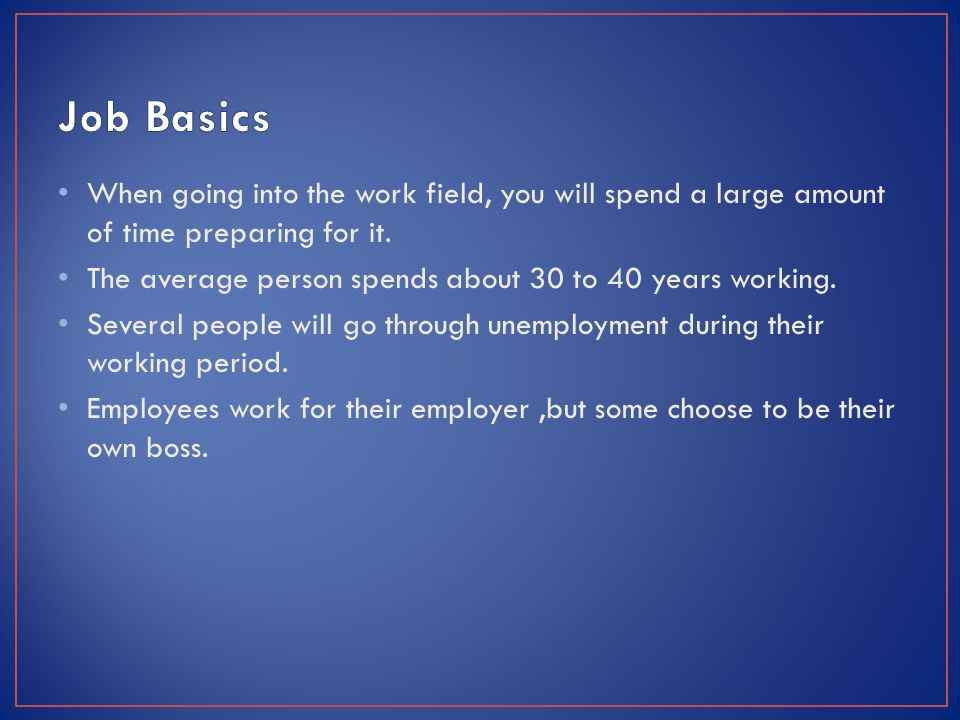 Job Basics

• When going into the work field, you will spend a large amount of time preparing for it.
• The average person spends about 30 to 40 years working.
• Several people will go through unemployment during their working period.
• Employees work for their employer ,but some choose to be their own boss.